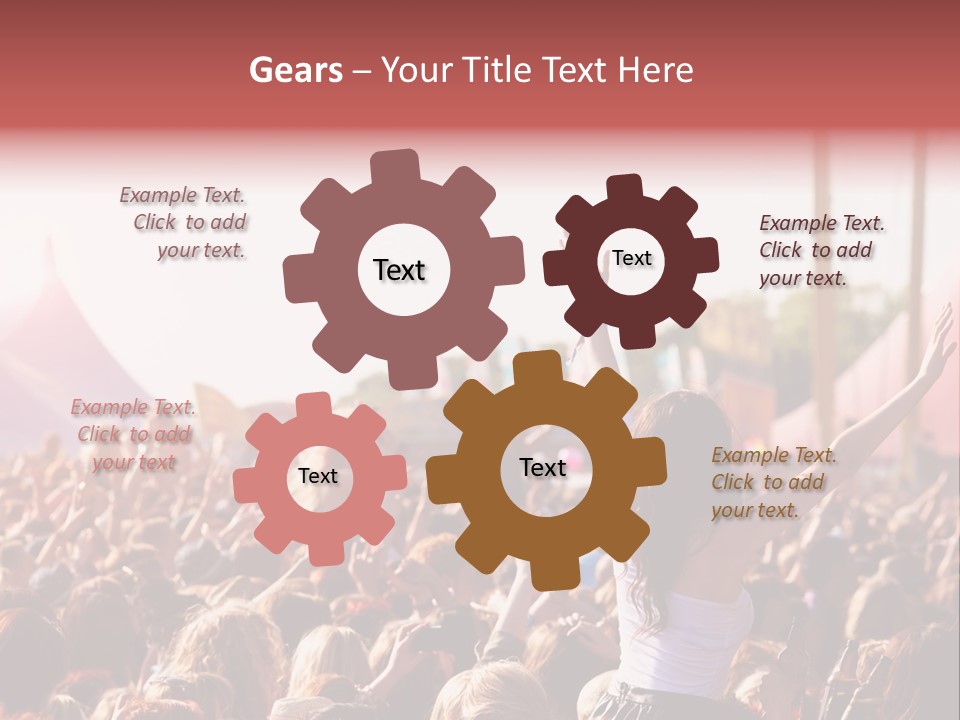 Gears – Your Title Text Here

Example Text. Click to add your text.

Text

Text

Example Text. Click to add your text.

Example Text. Click to add your text

Text

Text

Example Text. Click to add your text.